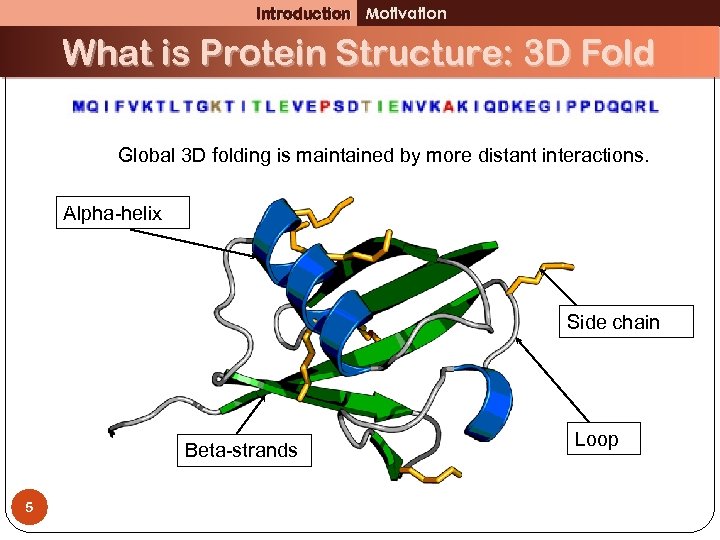 Introduction Motivation

What is Protein Structure: 3D Fold

MQIFVKTLTGKTITLEVEPSDTIENVKAKIQDKEGIPPDQQRL

Global 3D folding is maintained by more distant interactions.

Alpha-helix

Side chain

Loop

Beta-strands

5